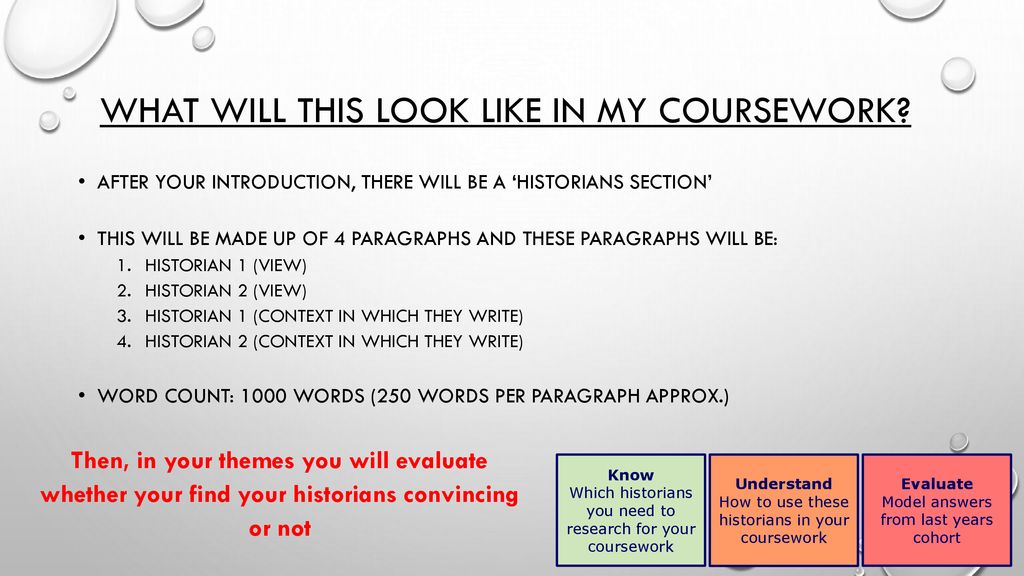 WHAT WILL THIS LOOK LIKE IN MY COURSEWORK?

• AFTER YOUR INTRODUCTION, THERE WILL BE A 'HISTORIANS SECTION'

• THIS WILL BE MADE UP OF 4 PARAGRAPHS AND THESE PARAGRAPHS WILL BE:
1. HISTORIAN 1 (VIEW)
2. HISTORIAN 2 (VIEW)
3. HISTORIAN 1 (CONTEXT IN WHICH THEY WRITE)
4. HISTORIAN 2 (CONTEXT IN WHICH THEY WRITE)

• WORD COUNT: 1000 WORDS (250 WORDS PER PARAGRAPH APPROX.)

Then, in your themes you will evaluate whether your find your historians convincing or not

Know
Which historians you need to research for your coursework

Understand
How to use these historians in your coursework

Evaluate
Model answers from last years cohort